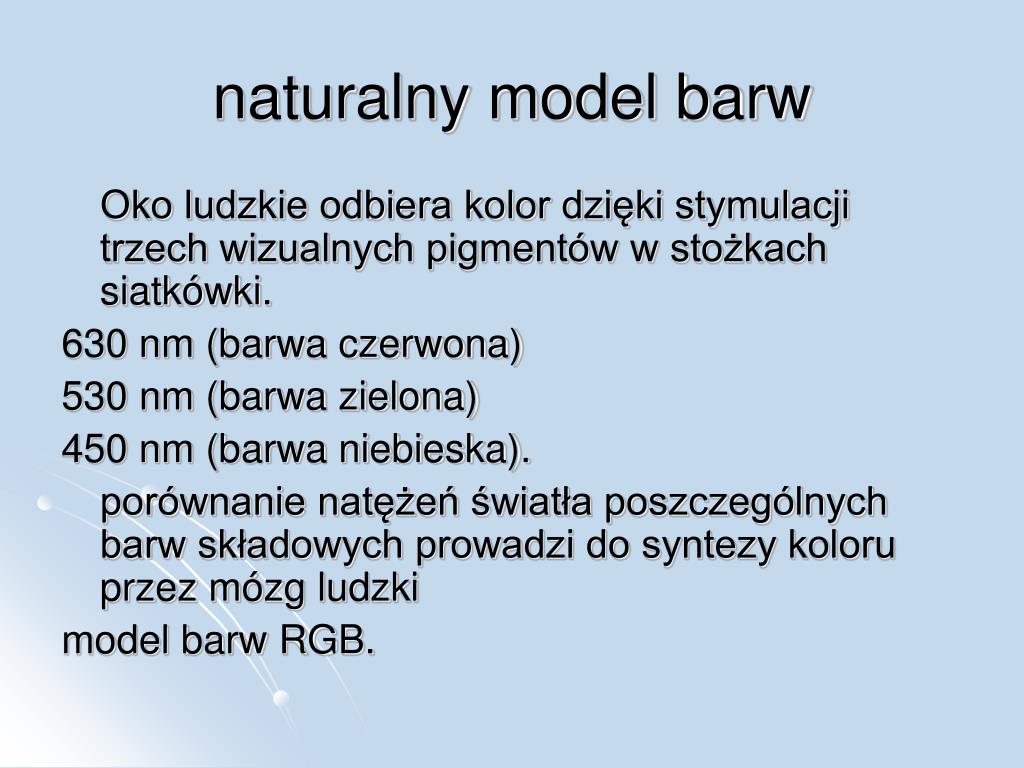 naturalny model barw

Oko ludzkie odbiera kolor dzięki stymulacji trzech wizualnych pigmentów w stożkach siatkówki.

630 nm (barwa czerwona)

530 nm (barwa zielona)

450 nm (barwa niebieska).

porównanie natężeń światła poszczególnych barw składowych prowadzi do syntezy koloru przez mózg ludzki

model barw RGB.